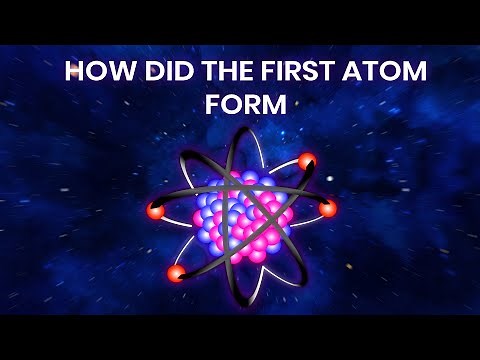 HOW DID THE FIRST ATOM FORM